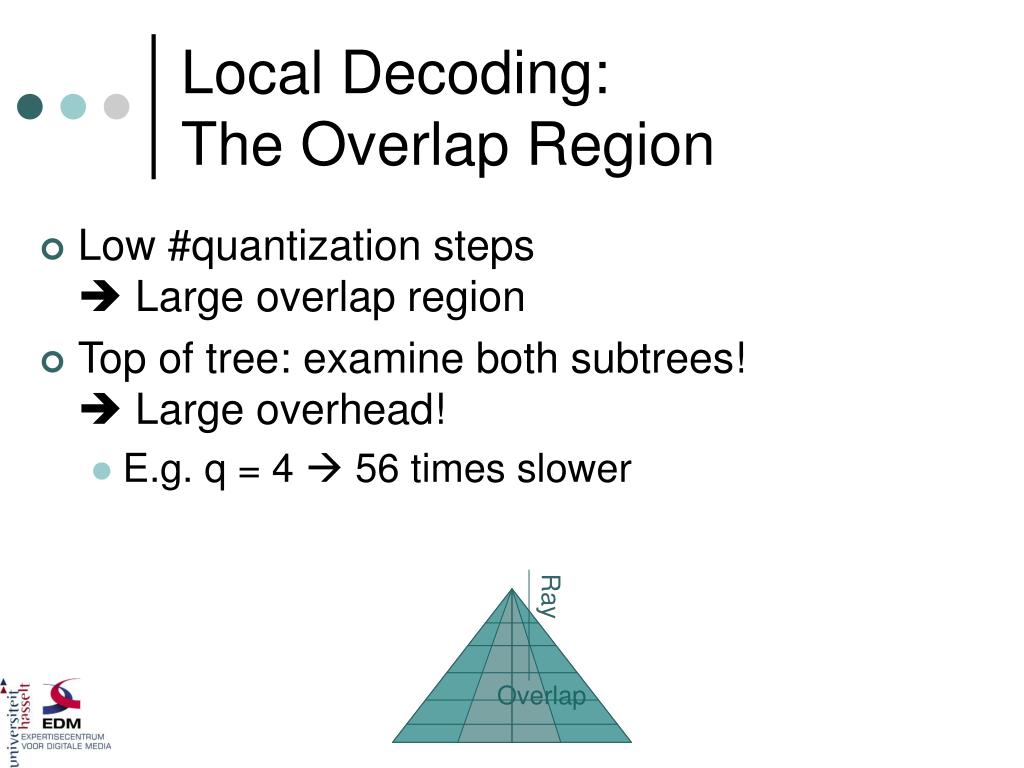 Local Decoding:
The Overlap Region

Low #quantization steps
➔ Large overlap region

Top of tree: examine both subtrees!
➔ Large overhead!

E.g. q = 4 → 56 times slower

Ray

Overlap

universiteit hasselt

EDM
EXPERTISECENTRUM
VOOR DIGITALE MEDIA